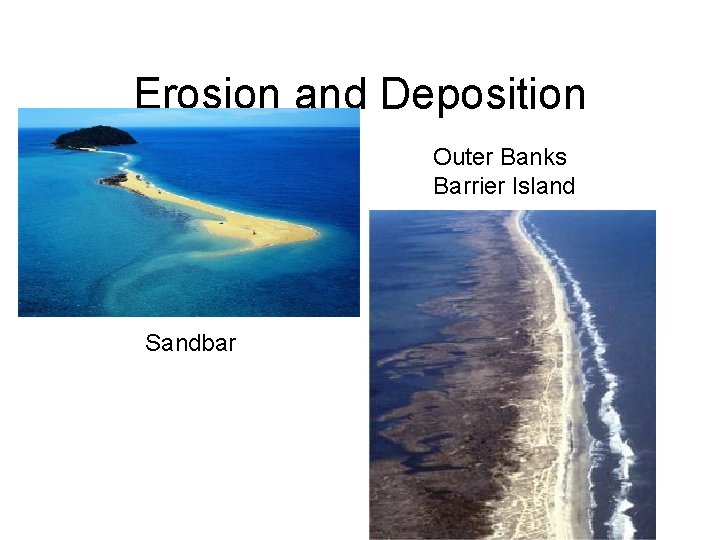 Erosion and Deposition

Outer Banks
Barrier Island

Sandbar